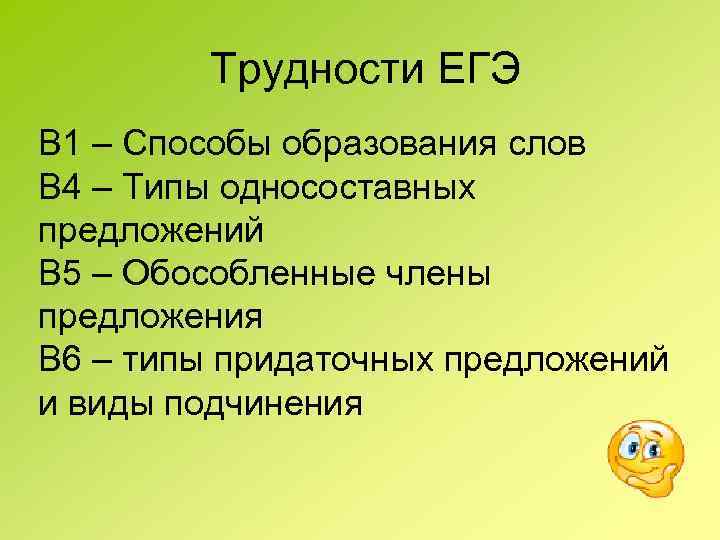 Трудности ЕГЭ

В1 – Способы образования слов
В4 – Типы односоставных предложений
В5 – Обособленные члены предложения
В6 – типы придаточных предложений и виды подчинения